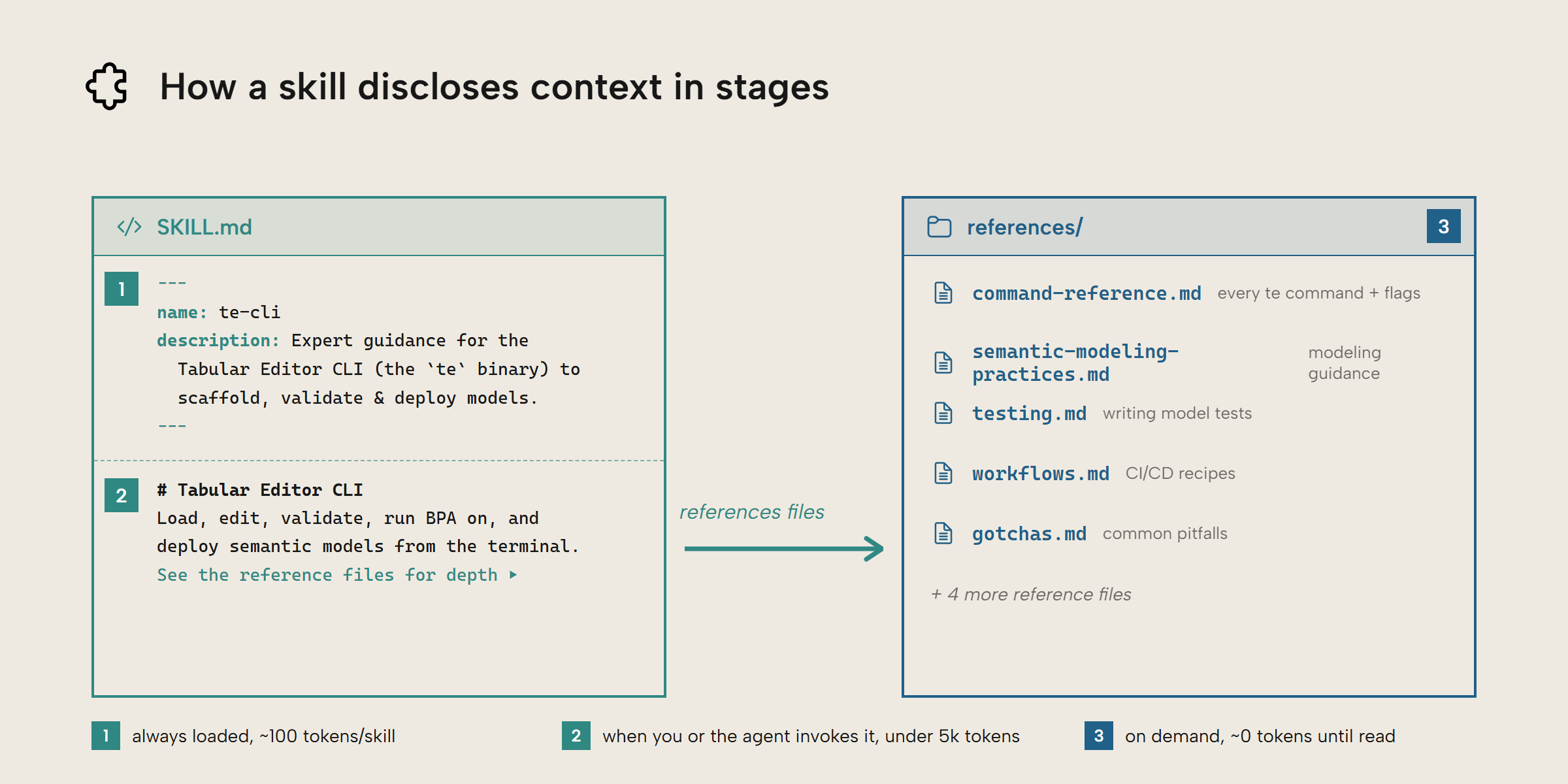 How a skill discloses context in stages

SKILL.md

1
---
name: te-cli
description: Expert guidance for the Tabular Editor CLI (the `te` binary) to scaffold, validate & deploy models.
---

2
# Tabular Editor CLI
Load, edit, validate, run BPA on, and deploy semantic models from the terminal.
See the reference files for depth ▸

references files

references/ 3

command-reference.md every te command + flags

semantic-modeling-practices.md modeling guidance

testing.md writing model tests

workflows.md CI/CD recipes

gotchas.md common pitfalls

+ 4 more reference files

1 always loaded, ~100 tokens/skill

2 when you or the agent invokes it, under 5k tokens

3 on demand, ~0 tokens until read